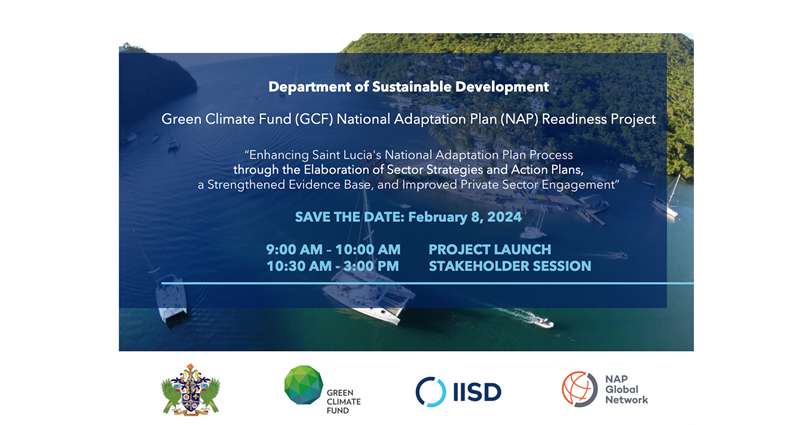 Department of Sustainable Development

Green Climate Fund (GCF) National Adaptation Plan (NAP) Readiness Project

"Enhancing Saint Lucia's National Adaptation Plan Process through the Elaboration of Sector Strategies and Action Plans, a Strengthened Evidence Base, and Improved Private Sector Engagement"

SAVE THE DATE: February 8, 2024

9:00 AM - 10:00 AM PROJECT LAUNCH
10:30 AM - 3:00 PM STAKEHOLDER SESSION

GREEN CLIMATE FUND

IISD

NAP Global Network